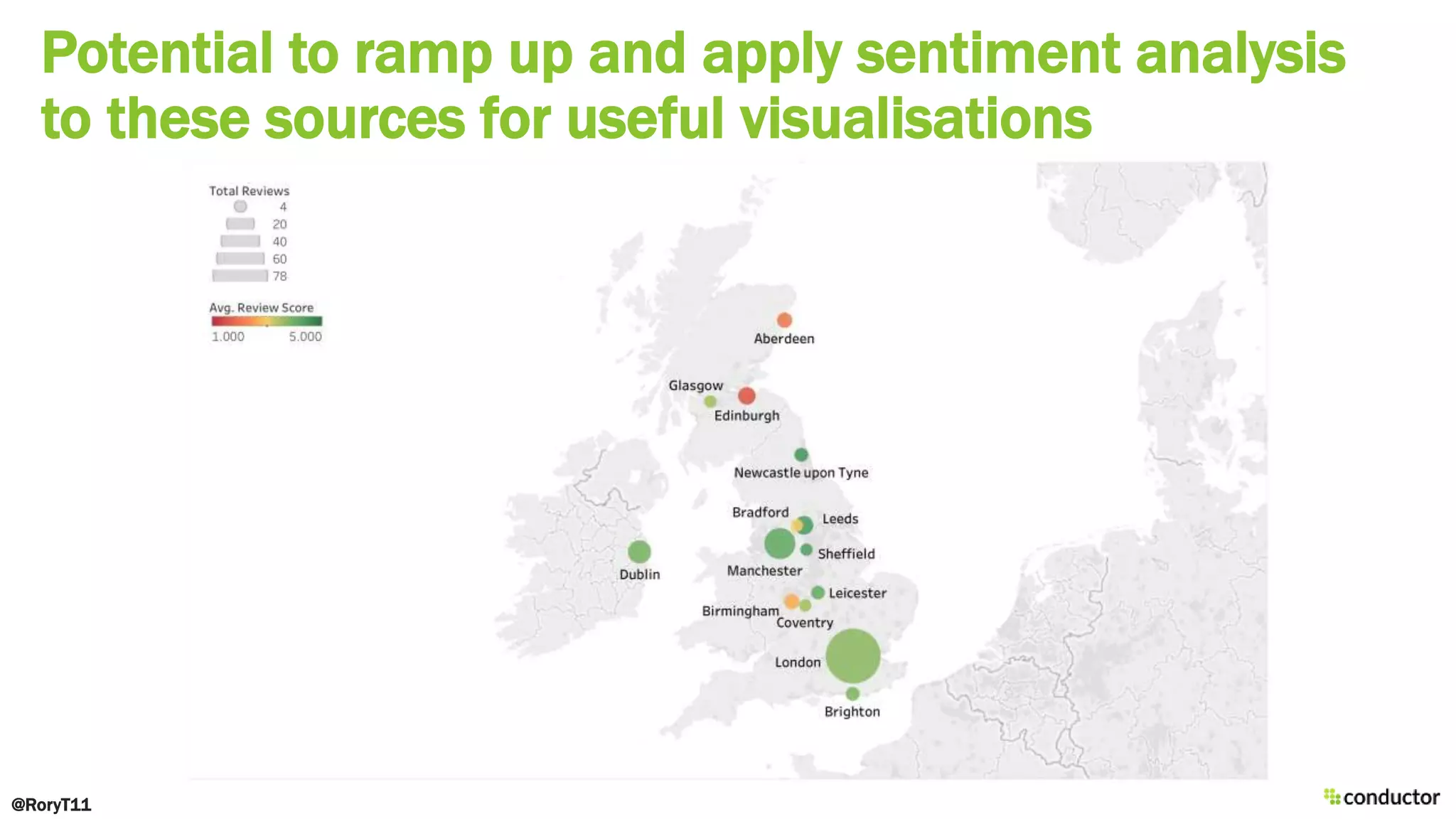 Potential to ramp up and apply sentiment analysis to these sources for useful visualisations

Total Reviews
4
20
40
60
78

Avg. Review Score
1.000
5.000

Aberdeen
Glasgow
Edinburgh
Newcastle upon Tyne
Bradford
Leeds
Sheffield
Manchester
Dublin
Leicester
Birmingham
Coventry
London
Brighton

@RoryT11

conductor